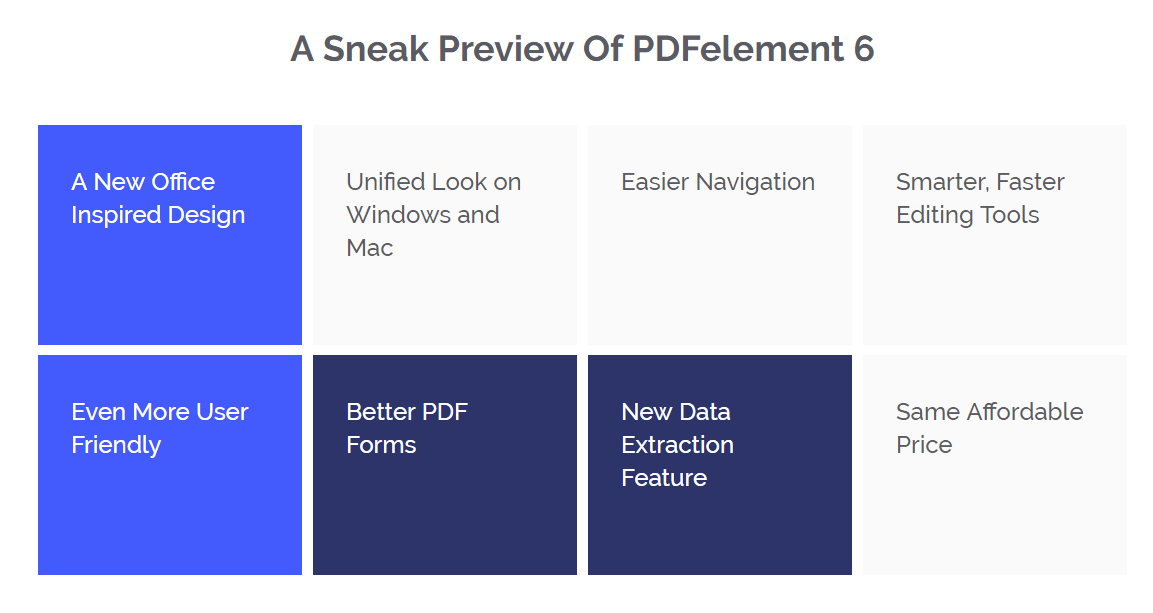 A Sneak Preview Of PDFelement 6

A New Office Inspired Design

Unified Look on Windows and Mac

Easier Navigation

Smarter, Faster Editing Tools

Even More User Friendly

Better PDF Forms

New Data Extraction Feature

Same Affordable Price